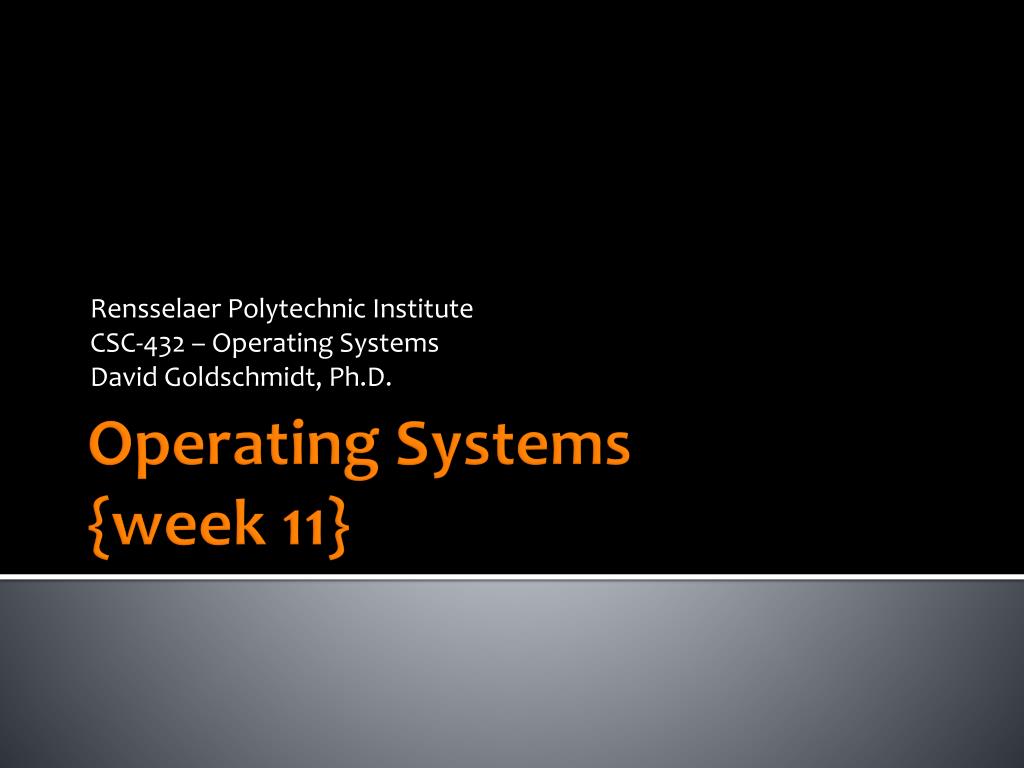 Rensselaer Polytechnic Institute
CSC-432 – Operating Systems
David Goldschmidt, Ph.D.

Operating Systems
{week 11}